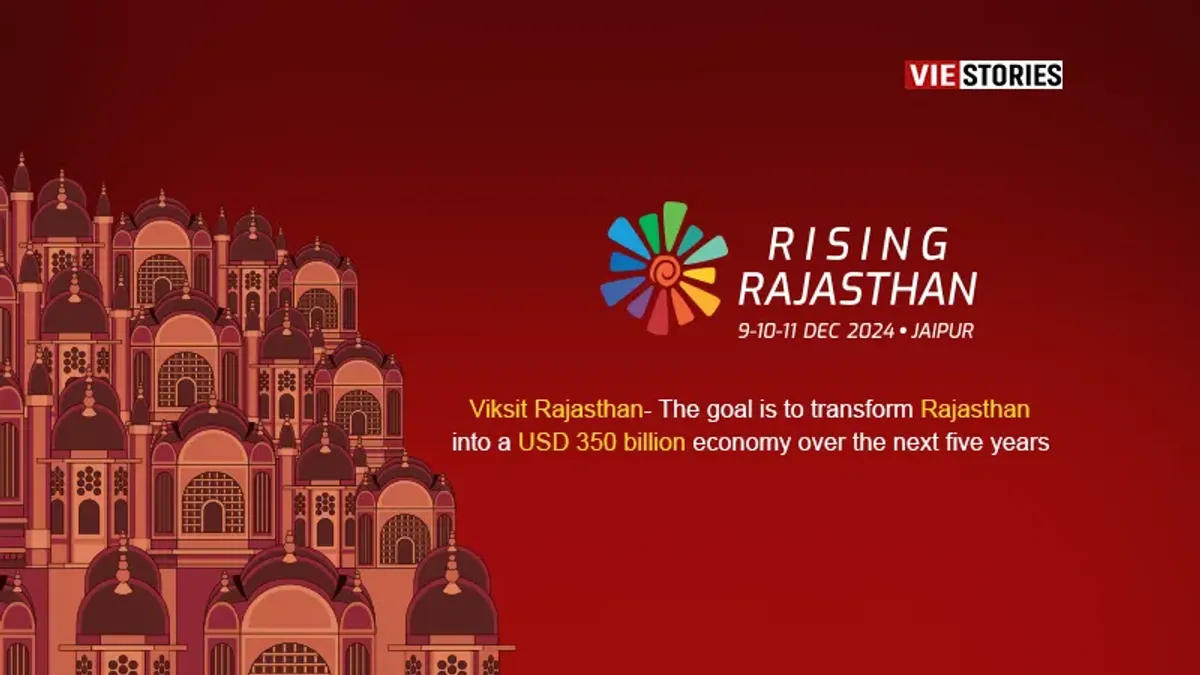 VIE STORIES

RISING
RAJASTHAN
9-10-11 DEC 2024 • JAIPUR

Viksit Rajasthan- The goal is to transform Rajasthan into a USD 350 billion economy over the next five years